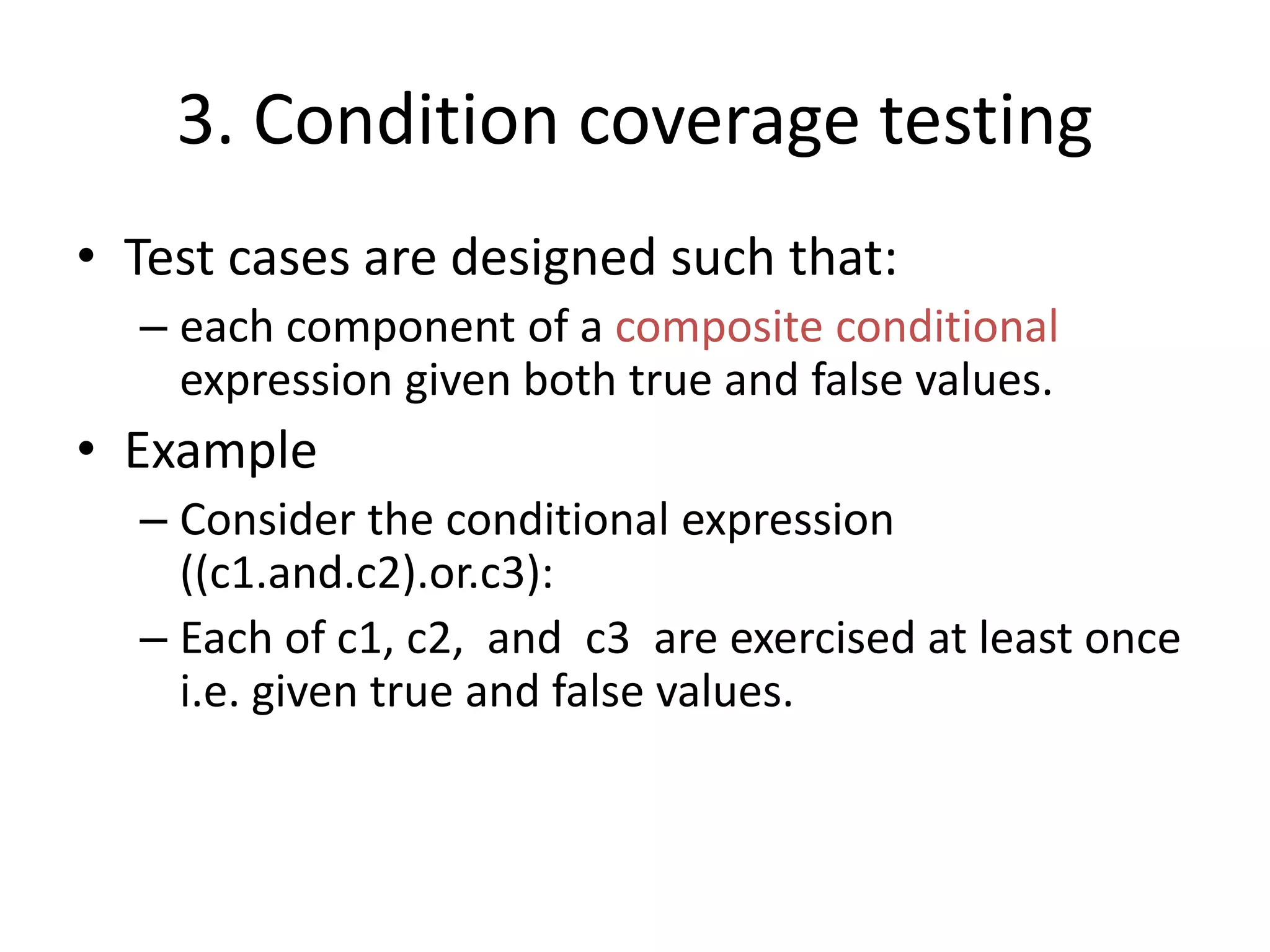 3. Condition coverage testing

• Test cases are designed such that:
– each component of a composite conditional expression given both true and false values.

• Example
– Consider the conditional expression ((c1.and.c2).or.c3):
– Each of c1, c2, and c3 are exercised at least once i.e. given true and false values.